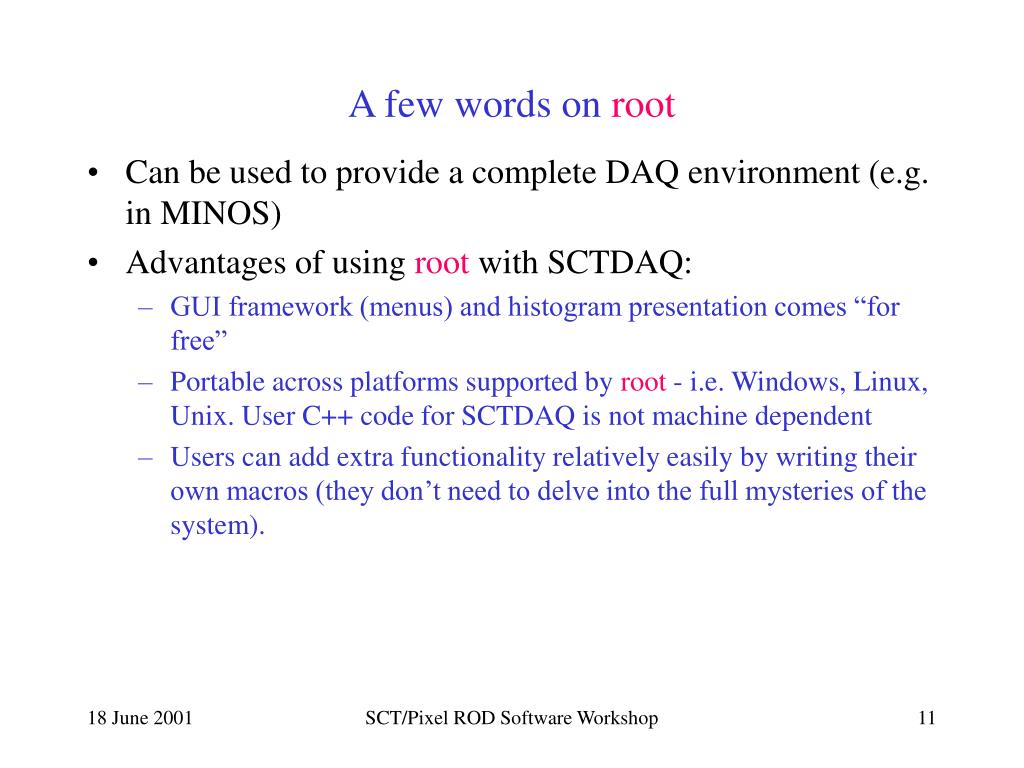 A few words on root

• Can be used to provide a complete DAQ environment (e.g. in MINOS)
• Advantages of using root with SCTDAQ:
  – GUI framework (menus) and histogram presentation comes “for free”
  – Portable across platforms supported by root - i.e. Windows, Linux, Unix. User C++ code for SCTDAQ is not machine dependent
  – Users can add extra functionality relatively easily by writing their own macros (they don’t need to delve into the full mysteries of the system).

18 June 2001

SCT/Pixel ROD Software Workshop

11